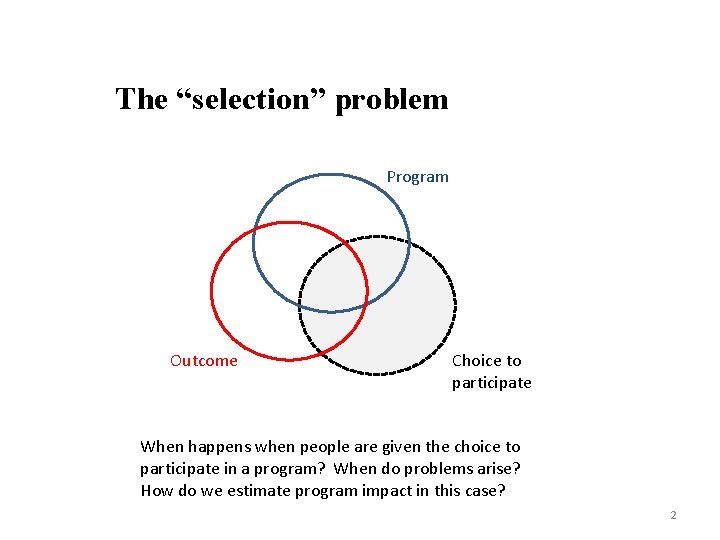 The “selection” problem

Program

Outcome

Choice to participate

When happens when people are given the choice to participate in a program? When do problems arise? How do we estimate program impact in this case?

2